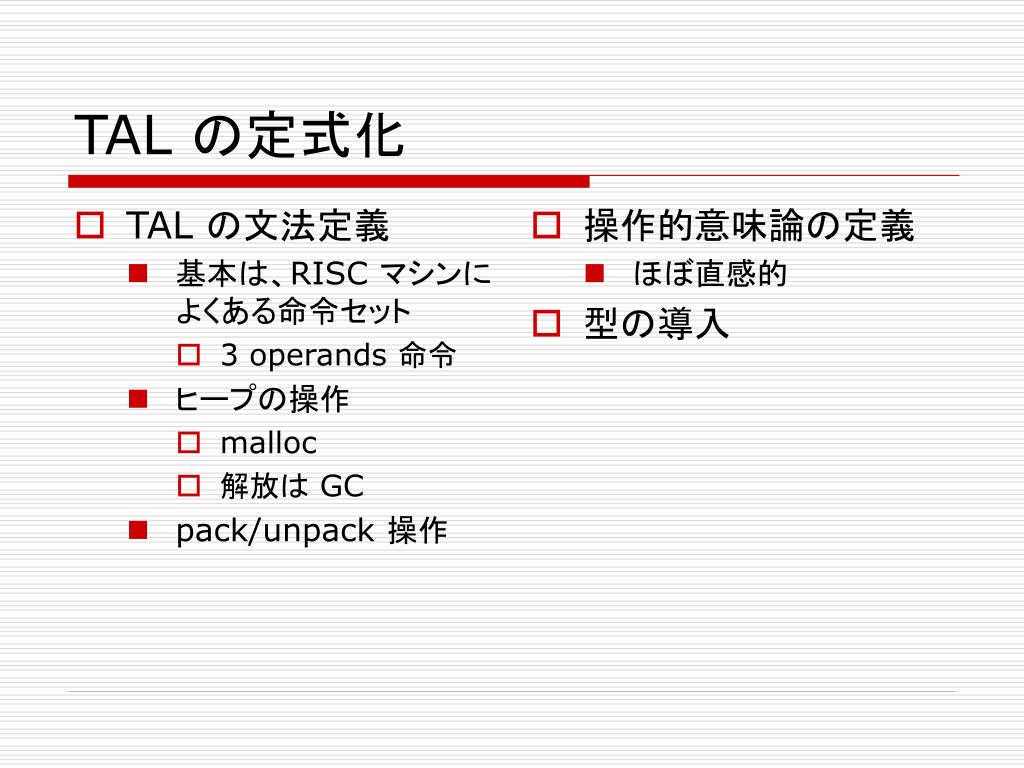 TAL の定式化

TAL の文法定義
基本は、RISC マシンによくある命令セット
3 operands 命令
ヒープの操作
malloc
解放は GC
pack/unpack 操作

操作的意味論の定義
ほぼ直感的
型の導入